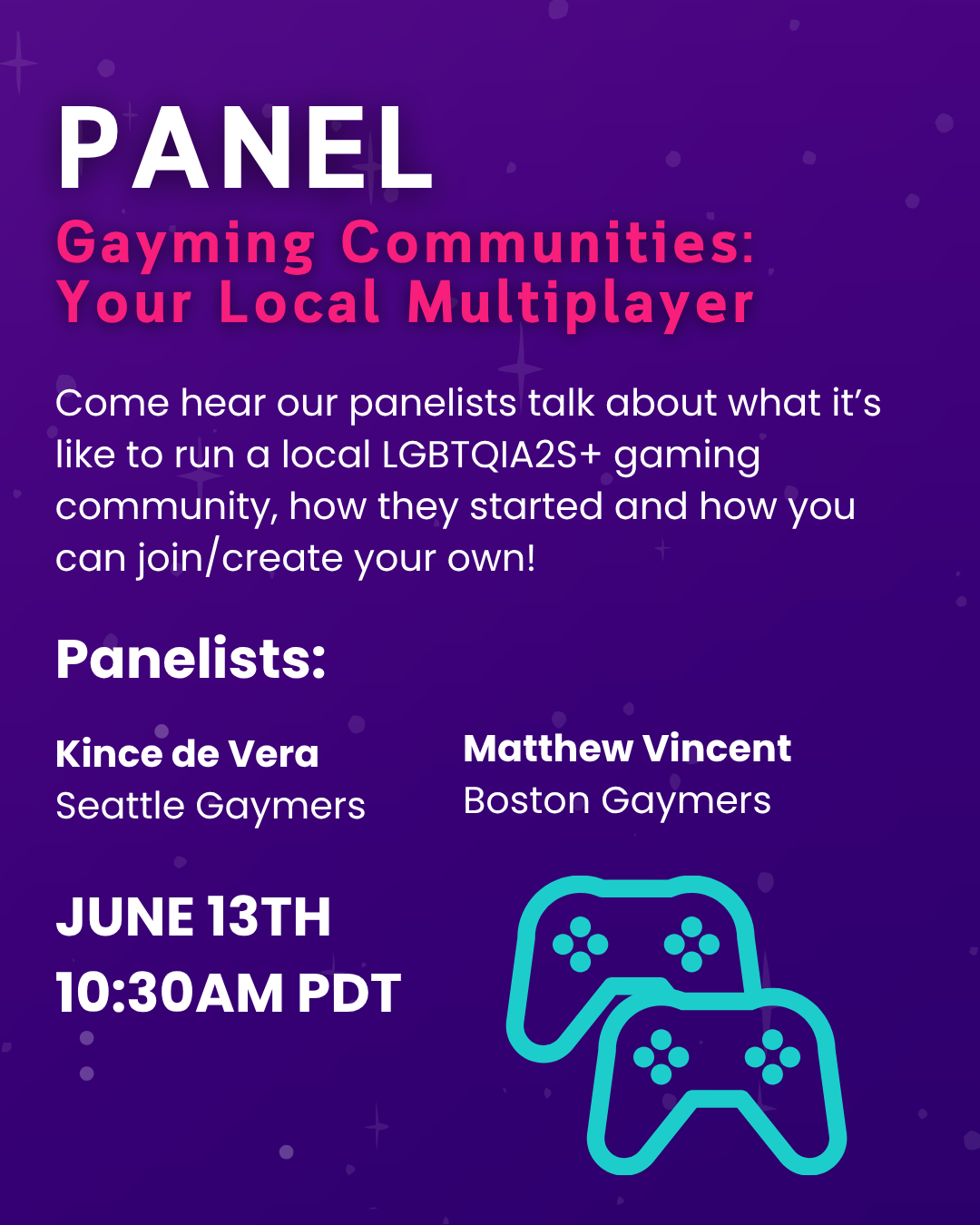 PANEL
Gayming Communities: Your Local Multiplayer

Come hear our panelists talk about what it's like to run a local LGBTQIA2S+ gaming community, how they started and how you can join/create your own!

Panelists:

Kince de Vera
Seattle Gaymers

Matthew Vincent
Boston Gaymers

JUNE 13TH
10:30AM PDT